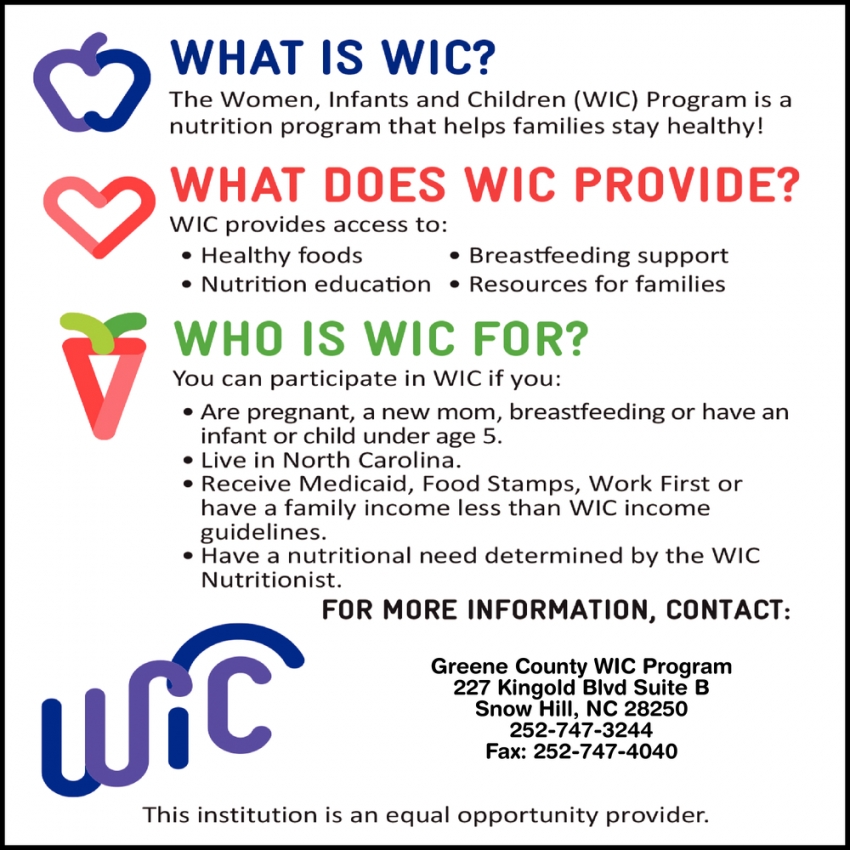 WHAT IS WIC?
The Women, Infants and Children (WIC) Program is a nutrition program that helps families stay healthy!

WHAT DOES WIC PROVIDE?
WIC provides access to:
• Healthy foods
• Nutrition education
• Breastfeeding support
• Resources for families

WHO IS WIC FOR?
You can participate in WIC if you:
• Are pregnant, a new mom, breastfeeding or have an infant or child under age 5.
• Live in North Carolina.
• Receive Medicaid, Food Stamps, Work First or have a family income less than WIC income guidelines.
• Have a nutritional need determined by the WIC Nutritionist.

FOR MORE INFORMATION, CONTACT:

WIC

Greene County WIC Program
227 Kingold Blvd Suite B
Snow Hill, NC 28250
252-747-3244
Fax: 252-747-4040

This institution is an equal opportunity provider.